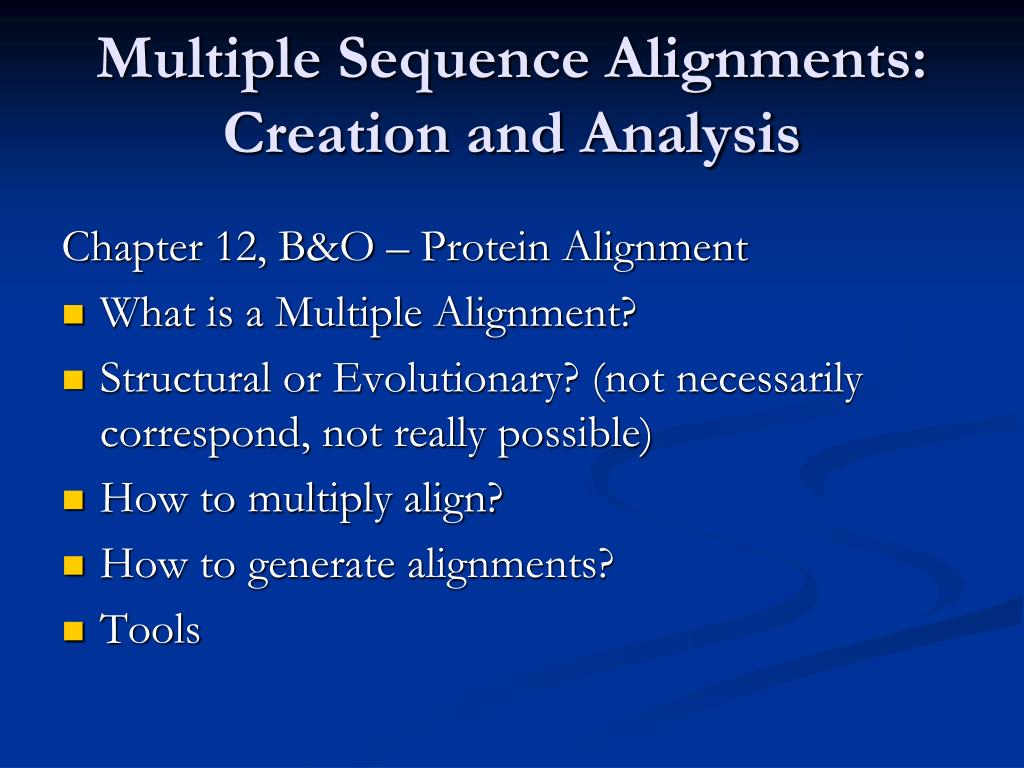 Multiple Sequence Alignments: Creation and Analysis

Chapter 12, B&O – Protein Alignment

- What is a Multiple Alignment?
- Structural or Evolutionary? (not necessarily correspond, not really possible)
- How to multiply align?
- How to generate alignments?
- Tools